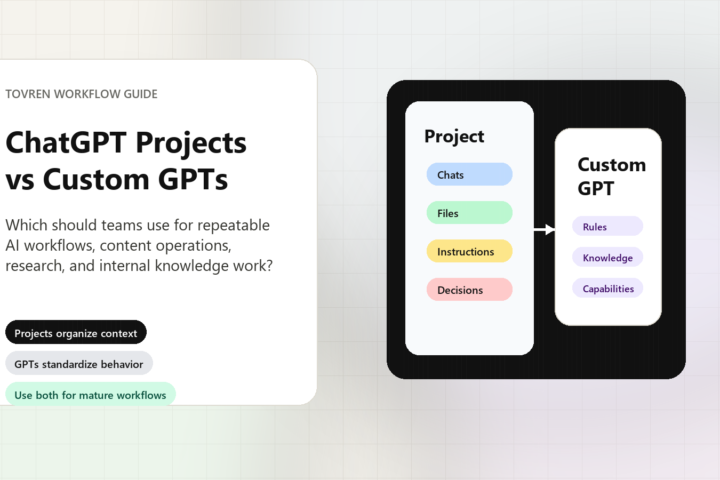 TOVREN WORKFLOW GUIDE

ChatGPT Projects vs Custom GPTs

Which should teams use for repeatable AI workflows, content operations, research, and internal knowledge work?

Projects organize context

GPTs standardize behavior

Use both for mature workflows

Project

Chats

Files

Instructions

Decisions

Custom GPT

Rules

Knowledge

Capabilities